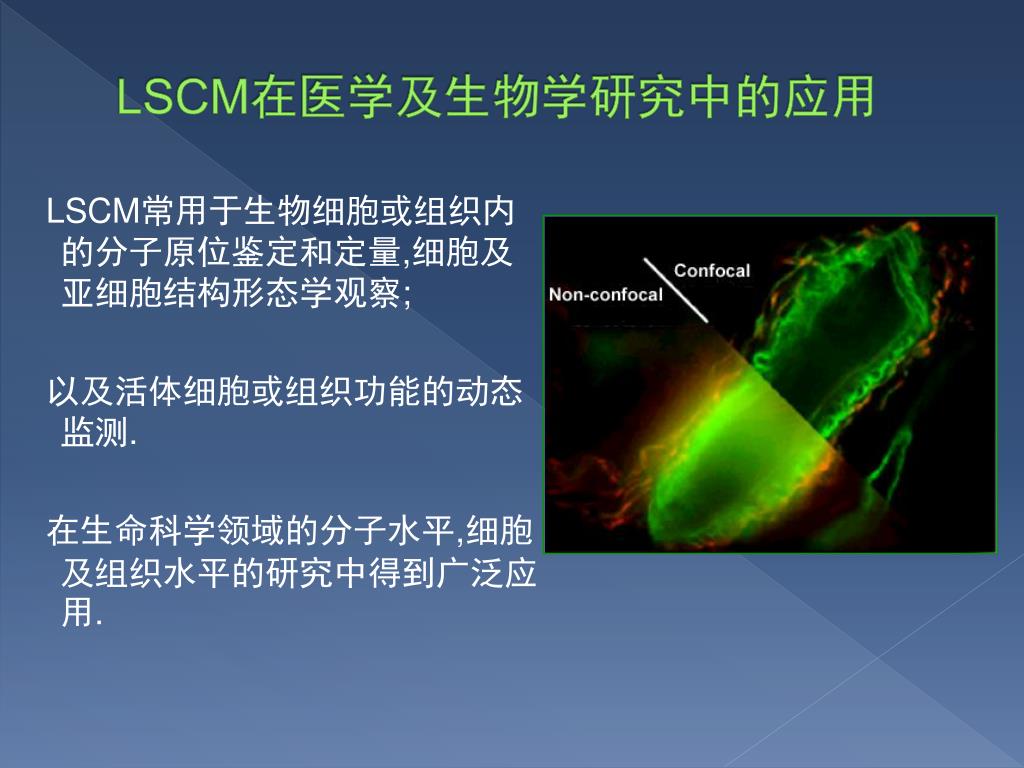 LSCM在医学及生物学研究中的应用

LSCM常用于生物细胞或组织内的分子原位鉴定和定量,细胞及亚细胞结构形态学观察;

以及活体细胞或组织功能的动态监测.

在生命科学领域的分子水平,细胞及组织水平的研究中得到广泛应用.

Confocal
Non-confocal